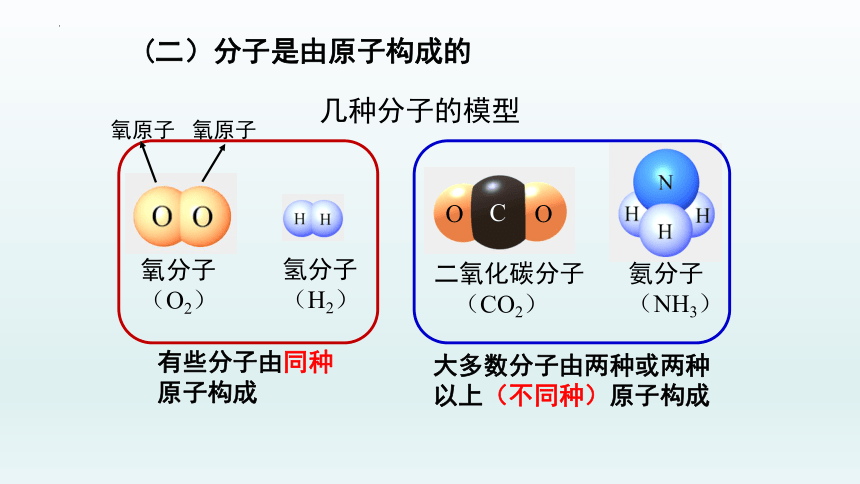 （二）分子是由原子构成的

几种分子的模型

氧原子 氧原子

O O

H H

氧分子
（$O_2$）

氢分子
（$H_2$）

有些分子由同种原子构成

O C O

N
H H
H

二氧化碳分子
（$CO_2$）

氨分子
（$NH_3$）

大多数分子由两种或两种以上（不同种）原子构成